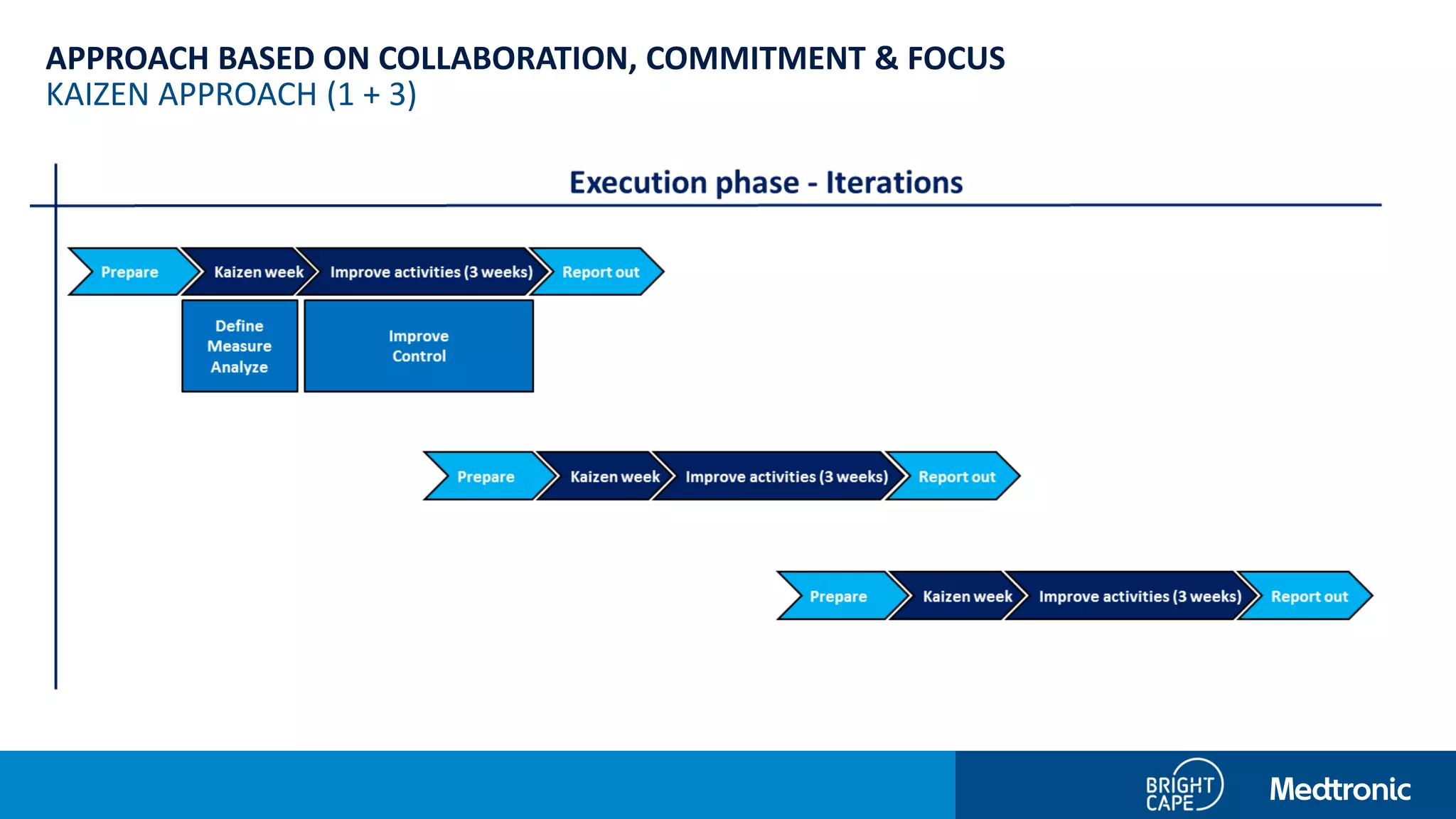 APPROACH BASED ON COLLABORATION, COMMITMENT & FOCUS
KAIZEN APPROACH (1 + 3)

Execution phase - Iterations

Prepare
Kaizen week
Improve activities (3 weeks)
Report out

Define
Measure
Analyze

Improve
Control

Prepare
Kaizen week
Improve activities (3 weeks)
Report out

Prepare
Kaizen week
Improve activities (3 weeks)
Report out

BRIGHT CAPE
Medtronic